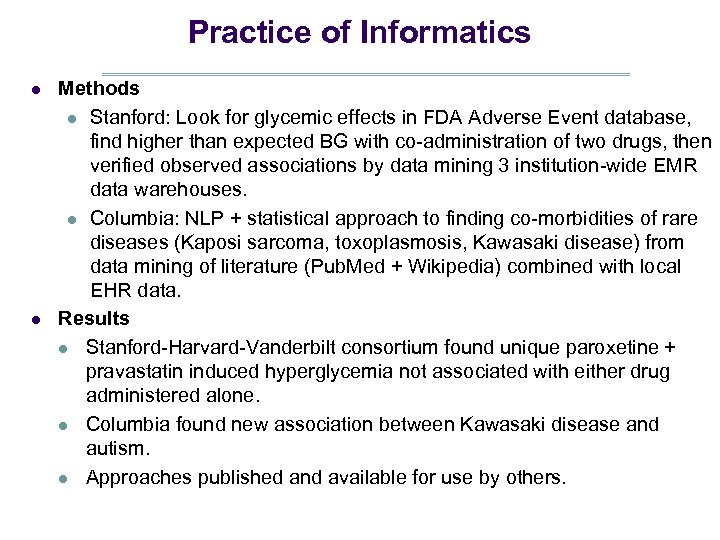 Practice of Informatics

- Methods
  - Stanford: Look for glycemic effects in FDA Adverse Event database, find higher than expected BG with co-administration of two drugs, then verified observed associations by data mining 3 institution-wide EMR data warehouses.
  - Columbia: NLP + statistical approach to finding co-morbidities of rare diseases (Kaposi sarcoma, toxoplasmosis, Kawasaki disease) from data mining of literature (PubMed + Wikipedia) combined with local EHR data.
- Results
  - Stanford-Harvard-Vanderbilt consortium found unique paroxetine + pravastatin induced hyperglycemia not associated with either drug administered alone.
  - Columbia found new association between Kawasaki disease and autism.
  - Approaches published and available for use by others.